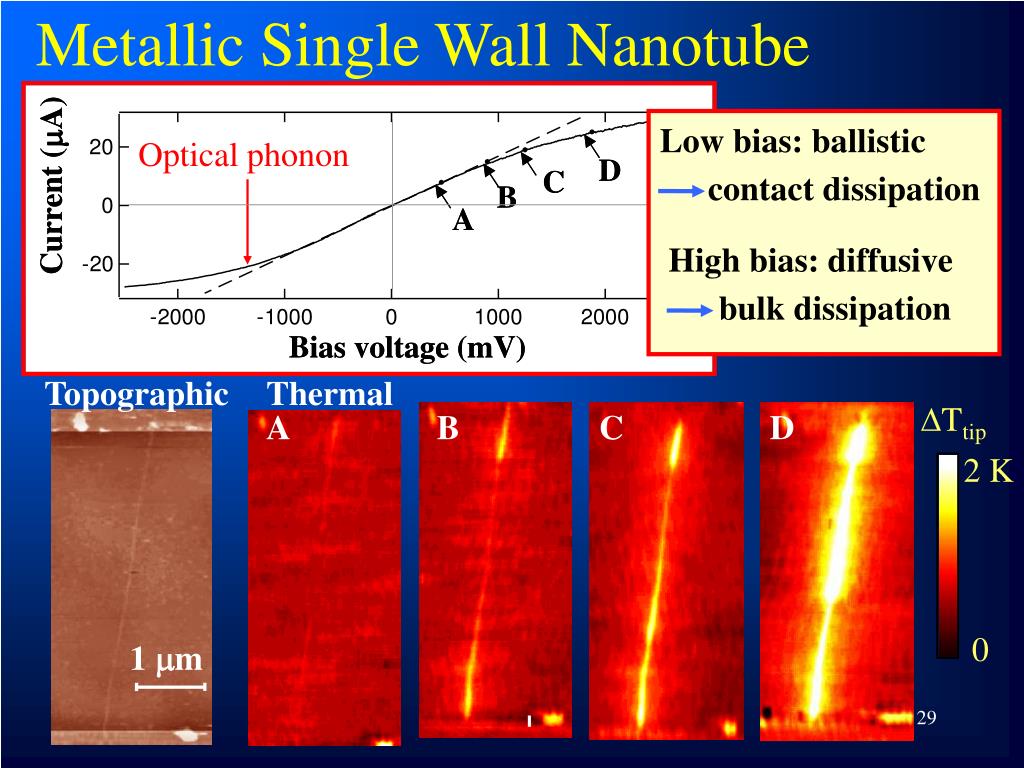 Metallic Single Wall Nanotube

Current ($\mu$A)

20

0

-20

Optical phonon

A

B

C

D

-2000 -1000 0 1000 2000

Bias voltage (mV)

Low bias: ballistic
contact dissipation

High bias: diffusive
bulk dissipation

Topographic

Thermal

A

B

C

D

$\Delta T_{tip}$

2 K

0

1 $\mu$m

29